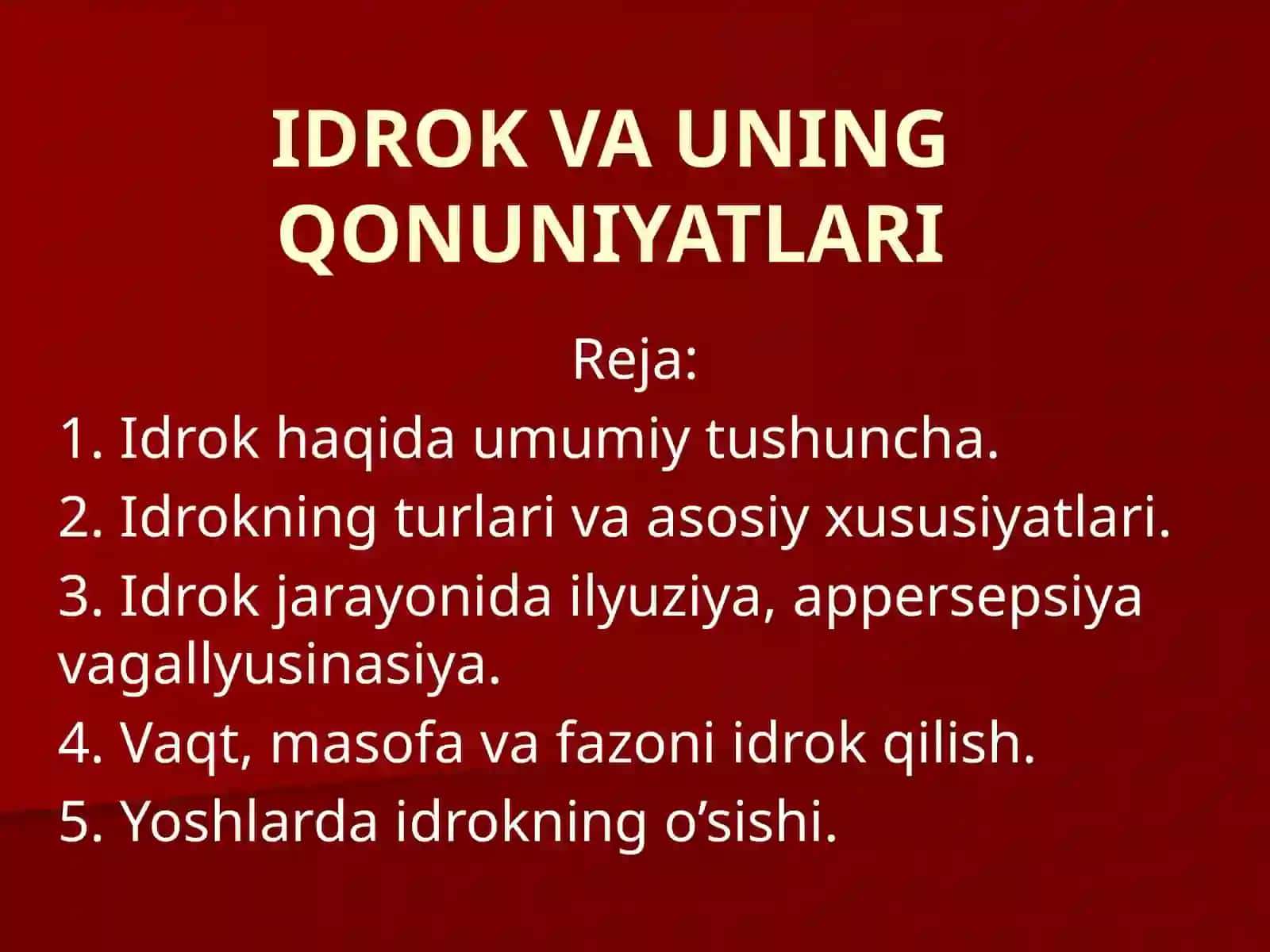 IDROK VA UNING QONUNIYATLARI

Reja:

1. Idrok haqida umumiy tushuncha.

2. Idrokning turlari va asosiy xususiyatlari.

3. Idrok jarayonida ilyuziya, appersepsiya vagallyusinasiya.

4. Vaqt, masofa va fazoni idrok qilish.

5. Yoshlarda idrokning o’sishi.